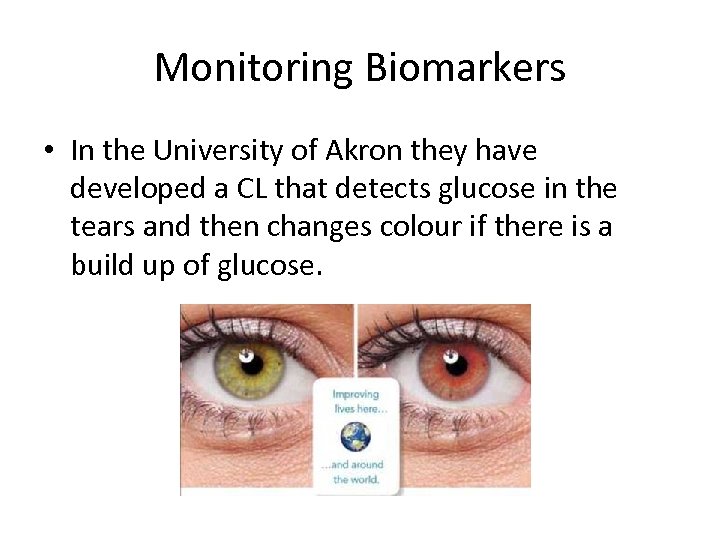 Monitoring Biomarkers

• In the University of Akron they have developed a CL that detects glucose in the tears and then changes colour if there is a build up of glucose.

Improving lives here...

...and around the world.